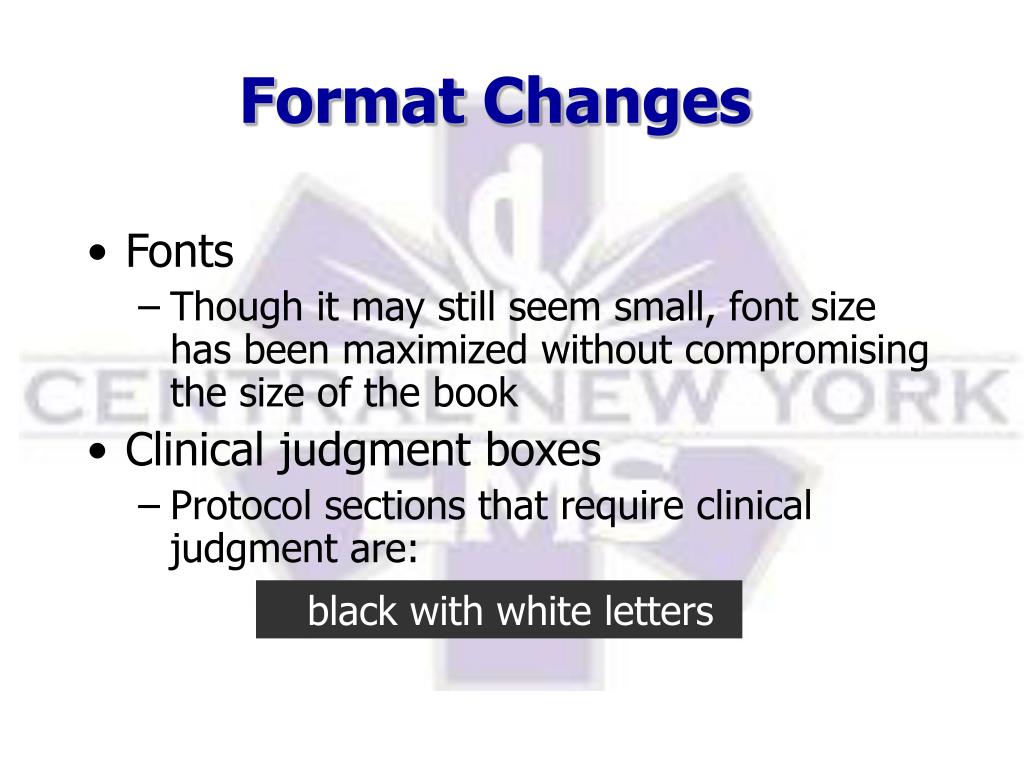 Format Changes

• Fonts
– Though it may still seem small, font size has been maximized without compromising the size of the book
• Clinical judgment boxes
– Protocol sections that require clinical judgment are:

black with white letters

CENTRAL NEW YORK
EMS